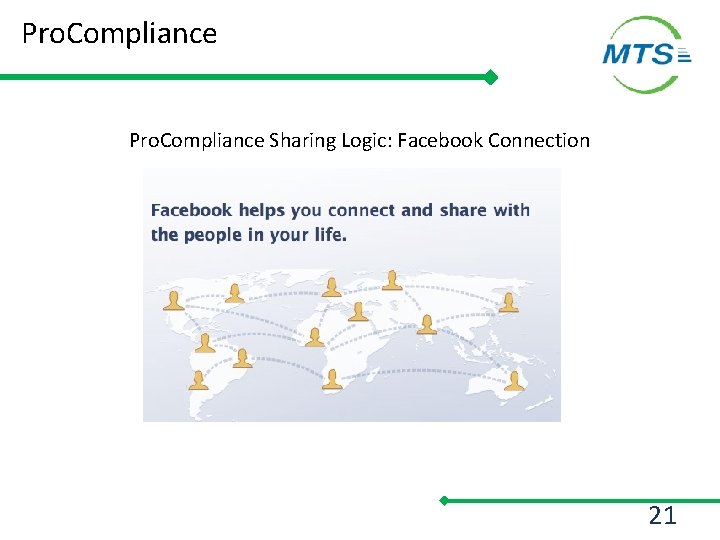 ProCompliance

MTS

ProCompliance Sharing Logic: Facebook Connection

Facebook helps you connect and share with the people in your life.

21